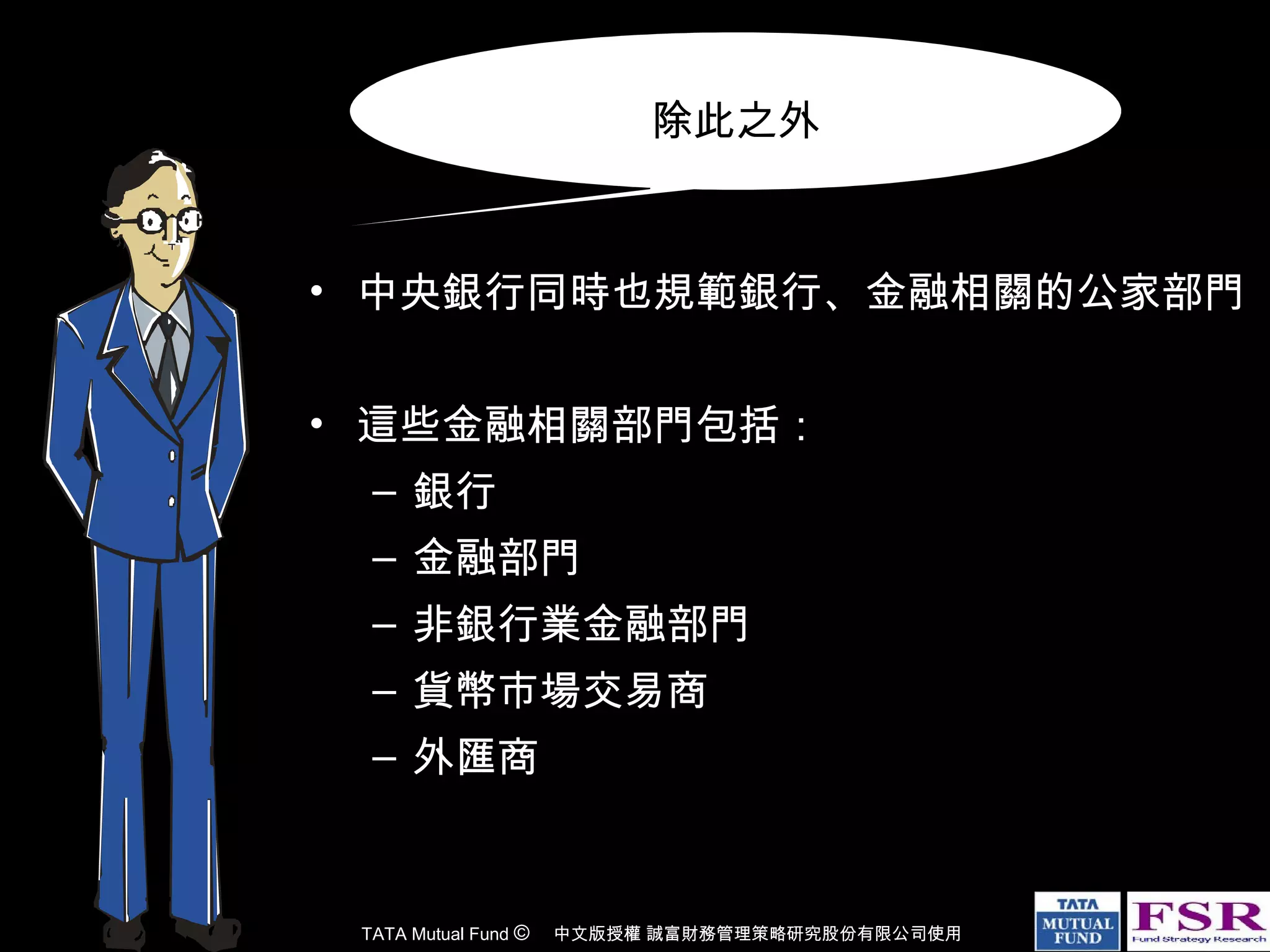 除此之外

• 中央銀行同時也規範銀行、金融相關的公家部門

• 這些金融相關部門包括：
– 銀行
– 金融部門
– 非銀行業金融部門
– 貨幣市場交易商
– 外匯商

TATA Mutual Fund © 中文版授權 誠富財務管理策略研究股份有限公司使用

TATA MUTUAL FUND

FSR Fund Strategy Research